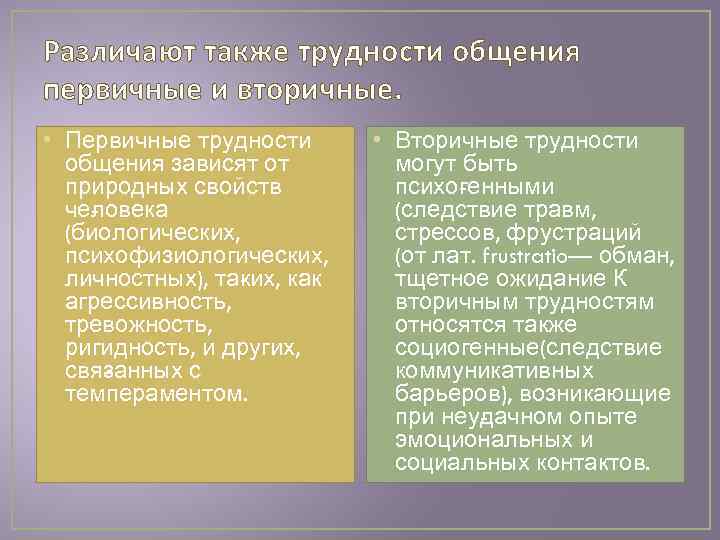 Различают также трудности общения первичные и вторичные.

• Первичные трудности общения зависят от природных свойств человека (биологических, психофизиологических, личностных), таких, как агрессивность, тревожность, ригидность, и других, связанных с темпераментом.

• Вторичные трудности могут быть психогенными (следствие травм, стрессов, фрустраций (от лат. frustratio— обман, тщетное ожидание К вторичным трудностям относятся также социогенные(следствие коммуникативных барьеров), возникающие при неудачном опыте эмоциональных и социальных контактов.